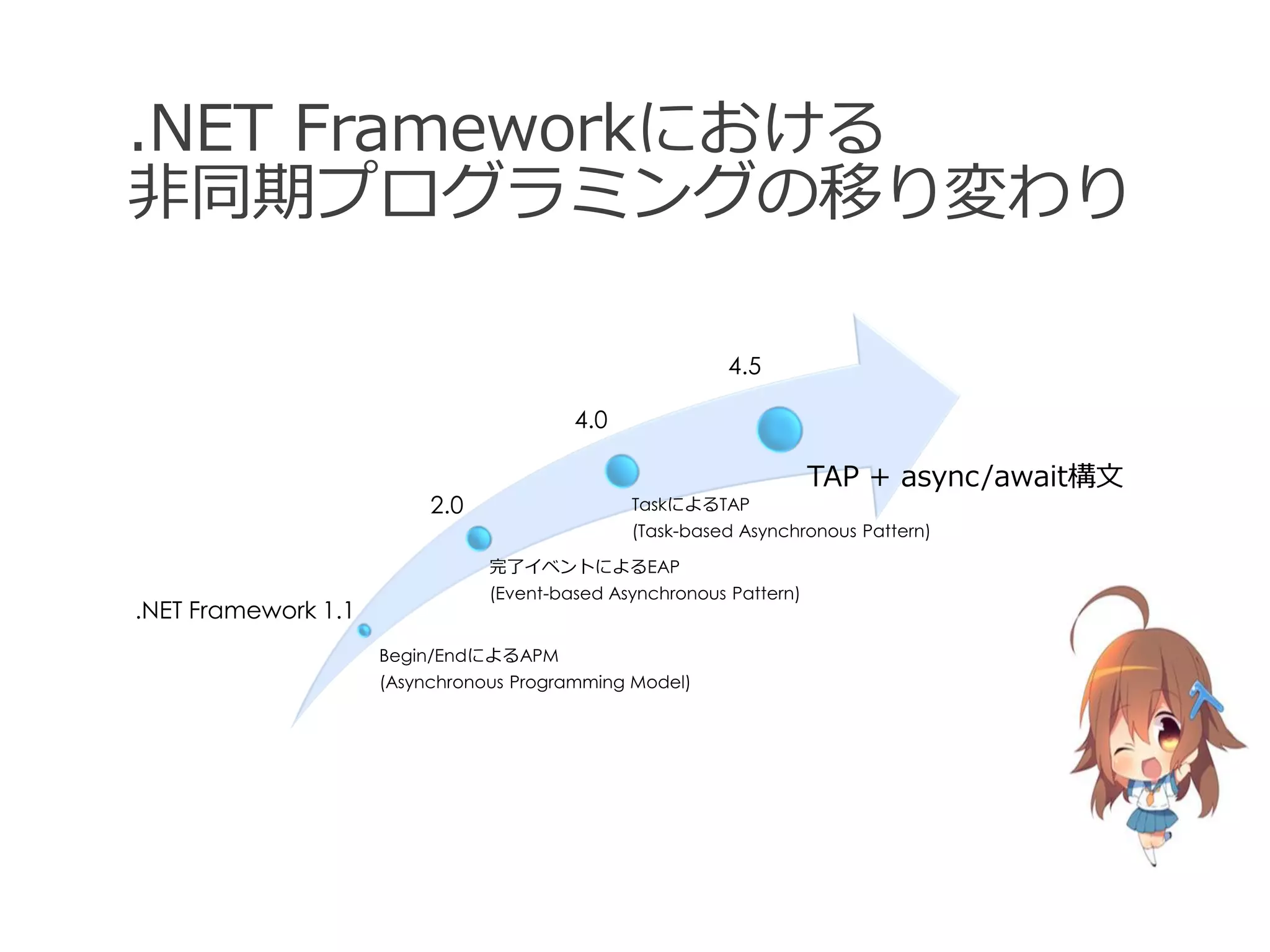 .NET Frameworkにおける
非同期プログラミングの移り変わり

4.5

4.0

TAP + async/await構文

2.0

TaskによるTAP
(Task-based Asynchronous Pattern)

完了イベントによるEAP
(Event-based Asynchronous Pattern)

.NET Framework 1.1

Begin/EndによるAPM
(Asynchronous Programming Model)